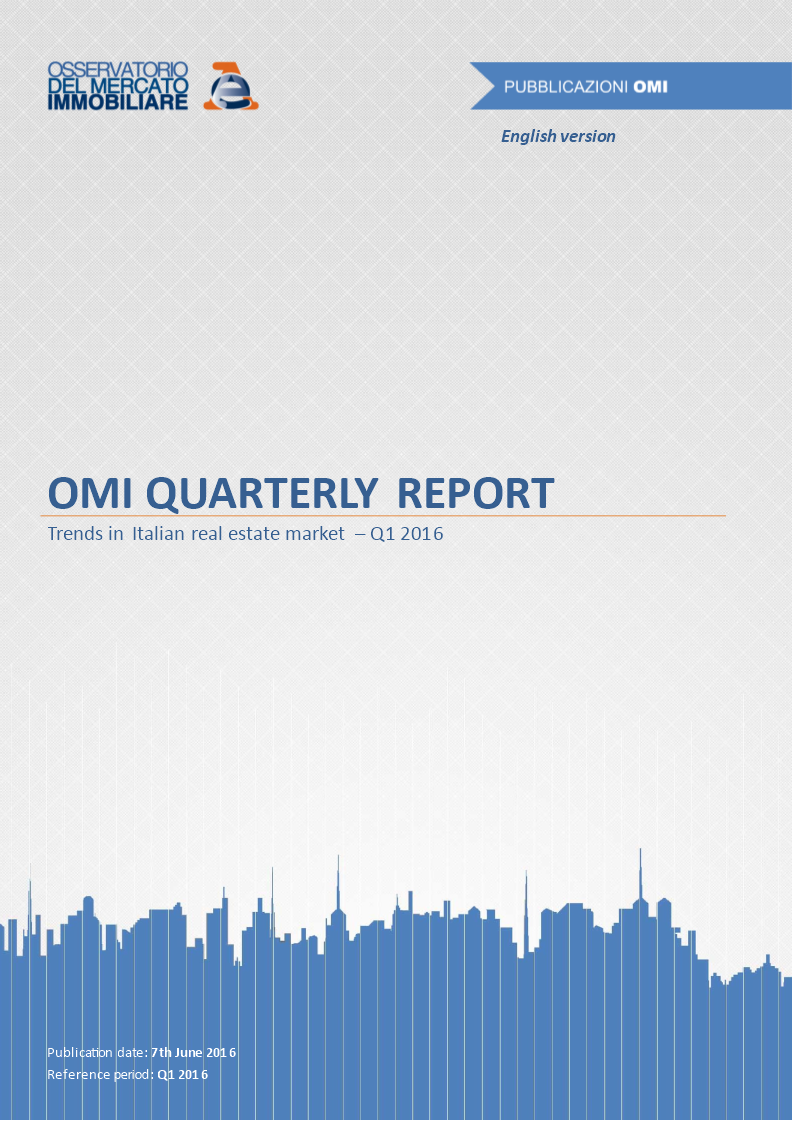 OSSERVATORIO DEL MERCATO IMMOBILIARE

PUBBLICAZIONI OMI

English version

OMI QUARTERLY REPORT

Trends in Italian real estate market – Q1 2016

Publication date: 7th June 2016
Reference period: Q1 2016